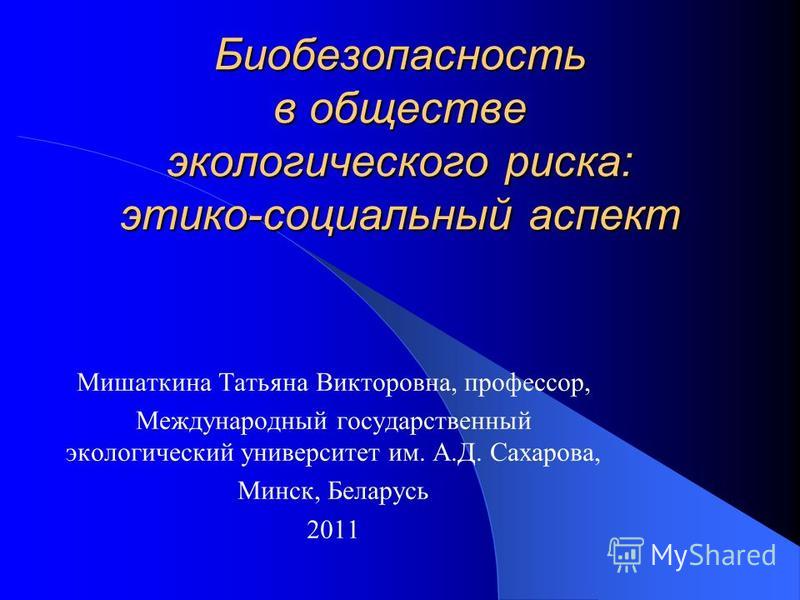 Биобезопасность в обществе экологического риска: этико-социальный аспект

Мишаткина Татьяна Викторовна, профессор,
Международный государственный экологический университет им. А.Д. Сахарова,
Минск, Беларусь
2011

MyShared